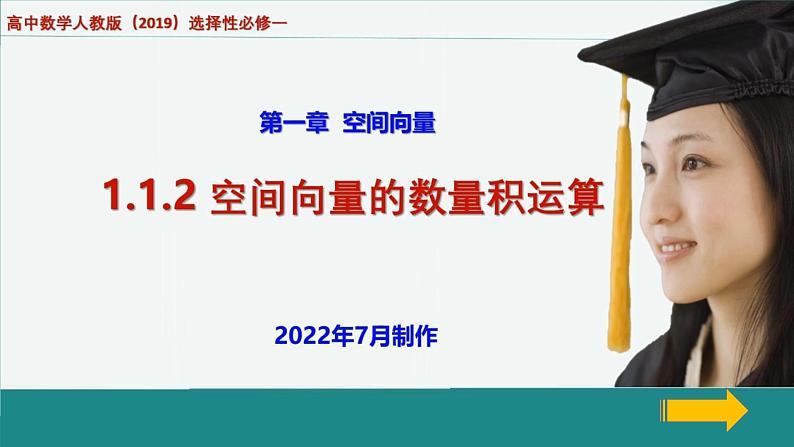 高中数学人教版（2019）选择性必修一

第一章 空间向量

1.1.2 空间向量的数量积运算

2022年7月制作